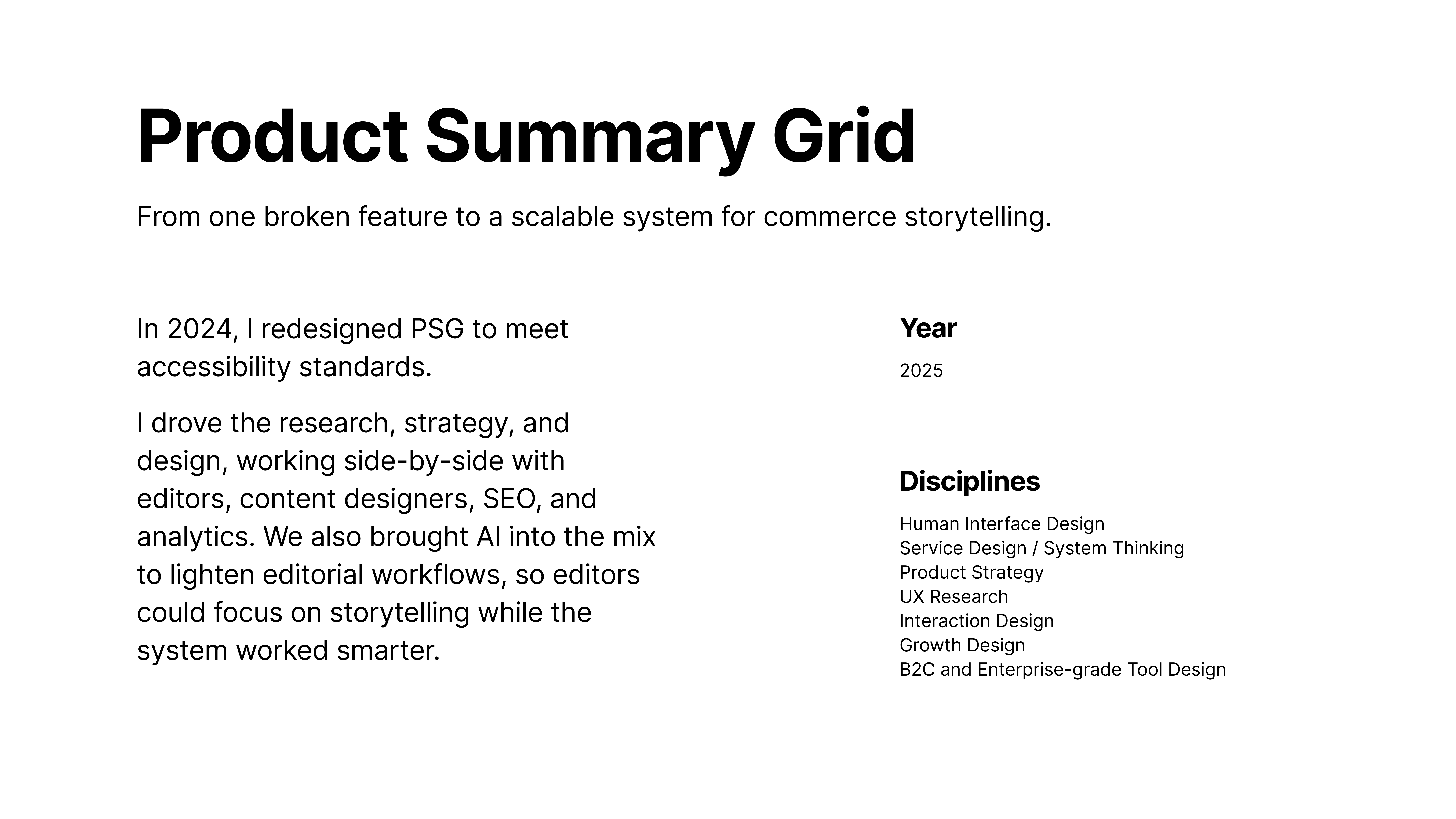 Product Summary Grid

From one broken feature to a scalable system for commerce storytelling.

In 2024, I redesigned PSG to meet accessibility standards.

I drove the research, strategy, and design, working side-by-side with editors, content designers, SEO, and analytics. We also brought AI into the mix to lighten editorial workflows, so editors could focus on storytelling while the system worked smarter.

Year

2025

Disciplines

Human Interface Design
Service Design / System Thinking
Product Strategy
UX Research
Interaction Design
Growth Design
B2C and Enterprise-grade Tool Design